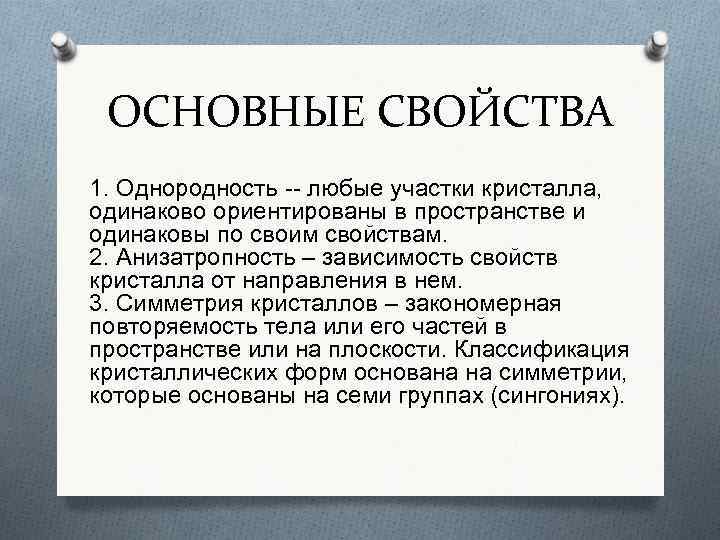 ОСНОВНЫЕ СВОЙСТВА

1. Однородность -- любые участки кристалла, одинаково ориентированы в пространстве и одинаковы по своим свойствам.
2. Анизатропность – зависимость свойств кристалла от направления в нем.
3. Симметрия кристаллов – закономерная повторяемость тела или его частей в пространстве или на плоскости. Классификация кристаллических форм основана на симметрии, которые основаны на семи группах (сингониях).